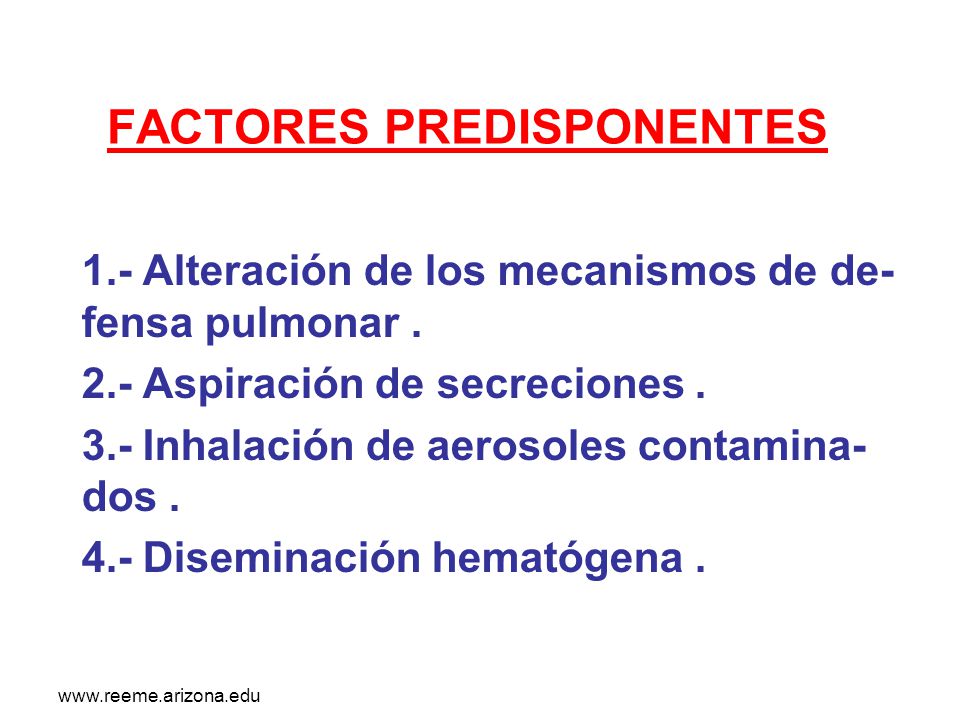 FACTORES PREDISPONENTES

1.- Alteración de los mecanismos de defensa pulmonar .

2.- Aspiración de secreciones .

3.- Inhalación de aerosoles contaminados .

4.- Diseminación hematógena .

www.reeme.arizona.edu